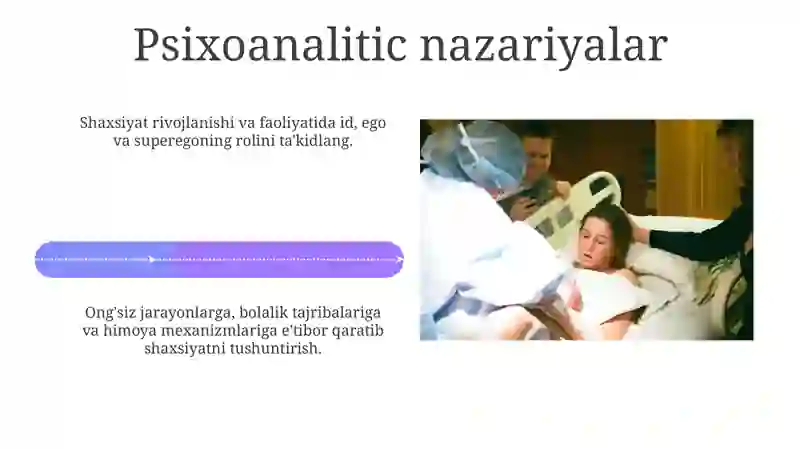 Psixoanalitic nazariyalar

Shaxsiyat rivojlanishi va faoliyatida id, ego va superegoning rolini ta'kidlang.

Ong'siz jarayonlarga, bolalik tajribalariga va himoya mexanizmlariga e'tibor qaratib shaxsiyatni tushuntirish.